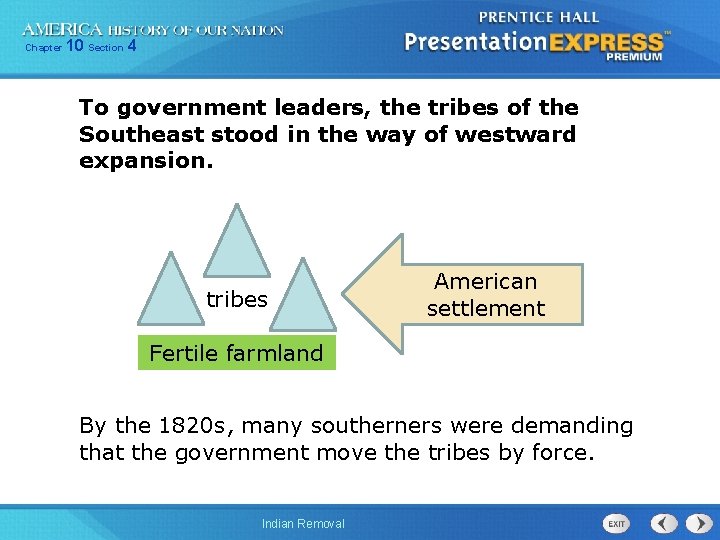 AMERICA HISTORY OF OUR NATION
Chapter 10 Section 4

PRENTICE HALL
PresentationEXPRESS™
PREMIUM

To government leaders, the tribes of the Southeast stood in the way of westward expansion.

tribes

Fertile farmland

American settlement

By the 1820s, many southerners were demanding that the government move the tribes by force.

Indian Removal

EXIT